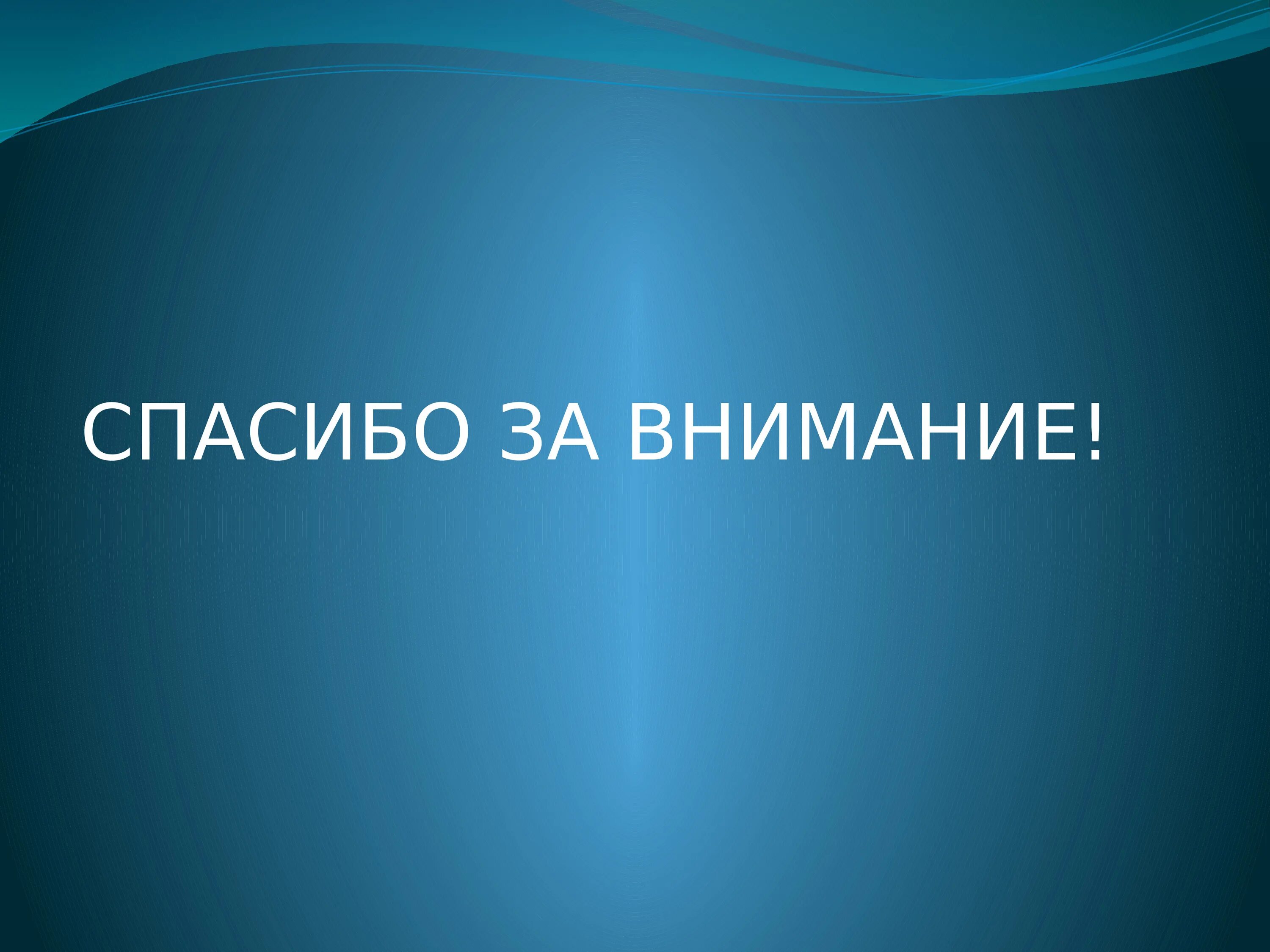 СПАСИБО ЗА ВНИМАНИЕ!